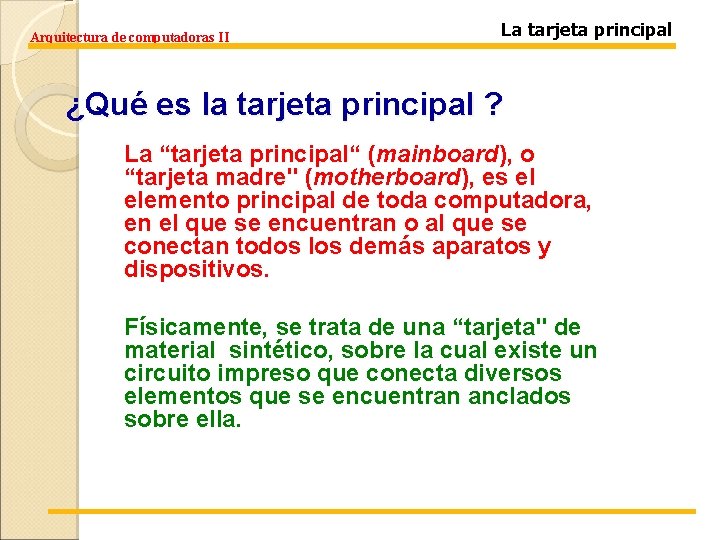 Arquitectura de computadoras II

La tarjeta principal

¿Qué es la tarjeta principal ?

La “tarjeta principal“ (mainboard), o “tarjeta madre" (motherboard), es el elemento principal de toda computadora, en el que se encuentran o al que se conectan todos los demás aparatos y dispositivos.

Físicamente, se trata de una “tarjeta" de material sintético, sobre la cual existe un circuito impreso que conecta diversos elementos que se encuentran anclados sobre ella.